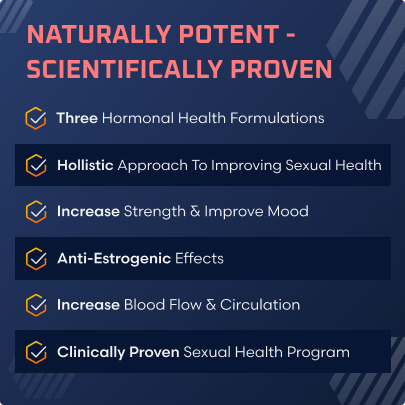 NATURALLY POTENT - SCIENTIFICALLY PROVEN

Three Hormonal Health Formulations

Hollistic Approach To Improving Sexual Health

Increase Strength & Improve Mood

Anti-Estrogenic Effects

Increase Blood Flow & Circulation

Clinically Proven Sexual Health Program